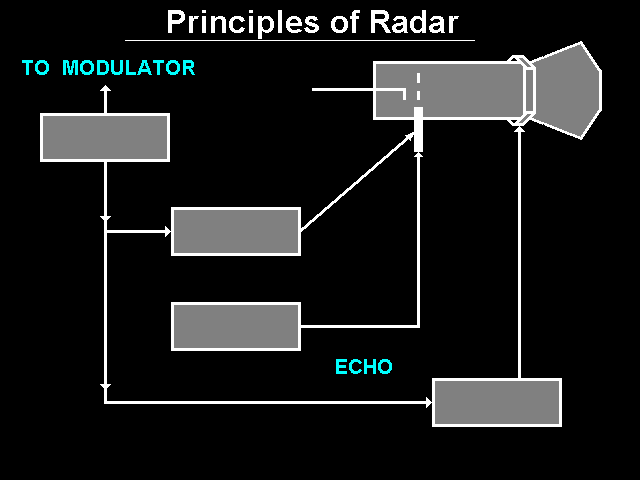 Principles of Radar

TO MODULATOR

ECHO